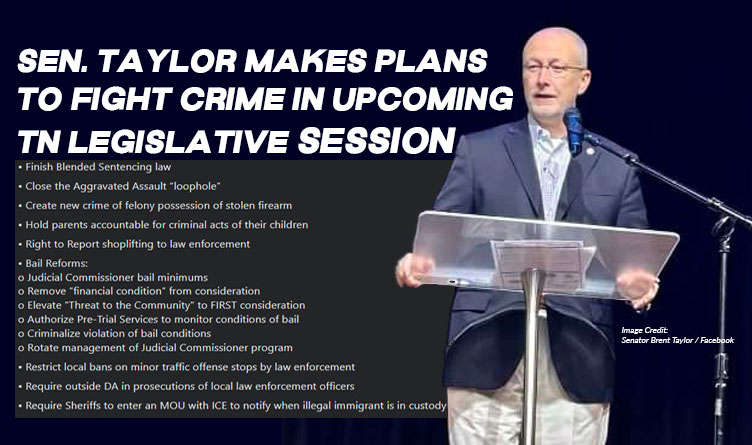 SEN. TAYLOR MAKES PLANS TO FIGHT CRIME IN UPCOMING TN LEGISLATIVE SESSION

• Finish Blended Sentencing law
• Close the Aggravated Assault "loophole"
• Create new crime of felony possession of stolen firearm
• Hold parents accountable for criminal acts of their children
• Right to Report shoplifting to law enforcement
• Bail Reforms:
o Judicial Commissioner bail minimums
o Remove "financial condition" from consideration
o Elevate "Threat to the Community" to FIRST consideration
o Authorize Pre-Trial Services to monitor conditions of bail
o Criminalize violation of bail conditions
o Rotate management of Judicial Commissioner program
• Restrict local bans on minor traffic offense stops by law enforcement
• Require outside DA in prosecutions of local law enforcement officers
• Require Sheriffs to enter an MOU with ICE to notify when illegal immigrant is in custody

Image Credit:
Senator Brent Taylor / Facebook